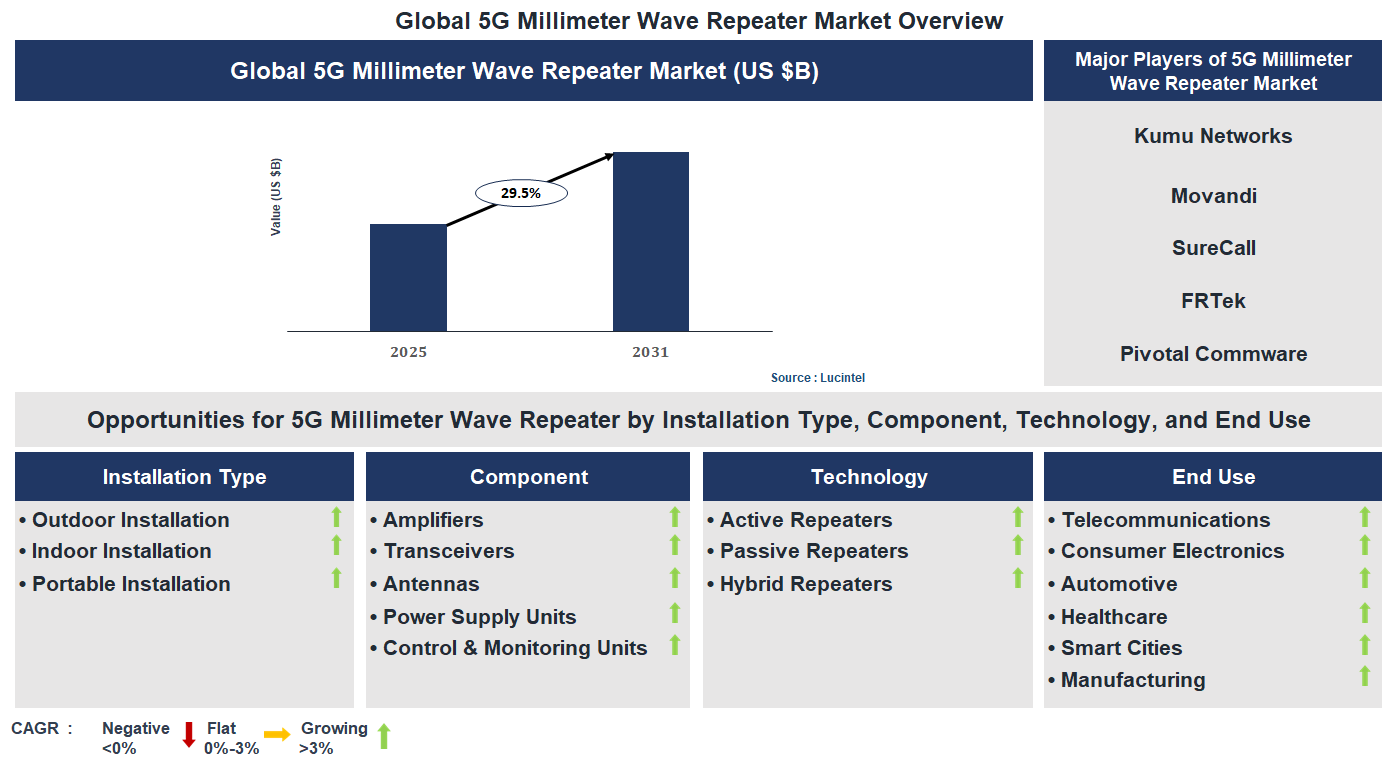 Global 5G Millimeter Wave Repeater Market Overview

Global 5G Millimeter Wave Repeater Market (US $B)

Value (US $B)

29.5%

2025

2031

Source : Lucintel

Major Players of 5G Millimeter Wave Repeater Market

Kumu Networks

Movandi

SureCall

FRTek

Pivotal Commware

Opportunities for 5G Millimeter Wave Repeater by Installation Type, Component, Technology, and End Use

Installation Type

• Outdoor Installation
• Indoor Installation
• Portable Installation

Component

• Amplifiers
• Transceivers
• Antennas
• Power Supply Units
• Control & Monitoring Units

Technology

• Active Repeaters
• Passive Repeaters
• Hybrid Repeaters

End Use

• Telecommunications
• Consumer Electronics
• Automotive
• Healthcare
• Smart Cities
• Manufacturing

CAGR : Negative <0% Flat 0%-3% Growing >3%